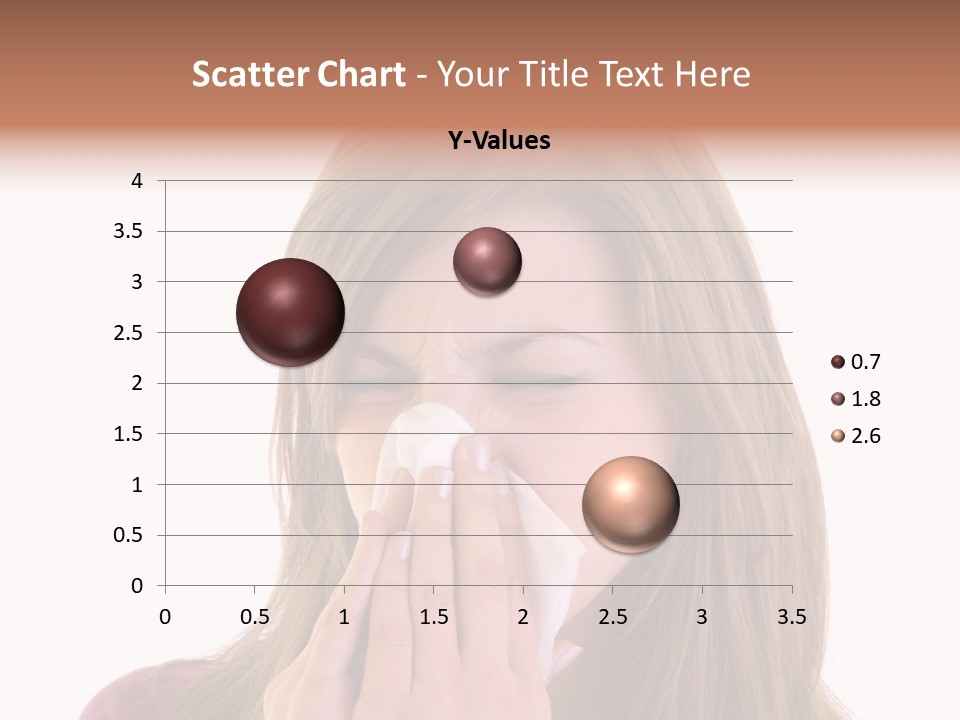 Scatter Chart - Your Title Text Here

Y-Values

4
3.5
3
2.5
2
1.5
1
0.5
0

0 0.5 1 1.5 2 2.5 3 3.5

0.7
1.8
2.6